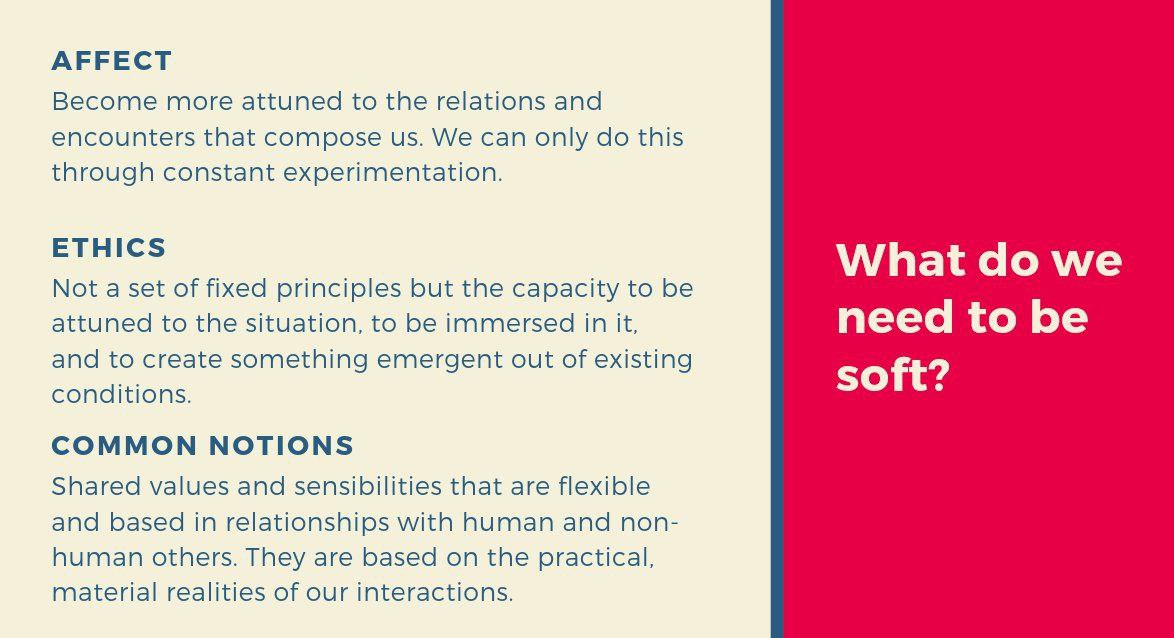 AFFECT
Become more attuned to the relations and encounters that compose us. We can only do this through constant experimentation.

ETHICS
Not a set of fixed principles but the capacity to be attuned to the situation, to be immersed in it, and to create something emergent out of existing conditions.

COMMON NOTIONS
Shared values and sensibilities that are flexible and based in relationships with human and non-human others. They are based on the practical, material realities of our interactions.

What do we need to be soft?